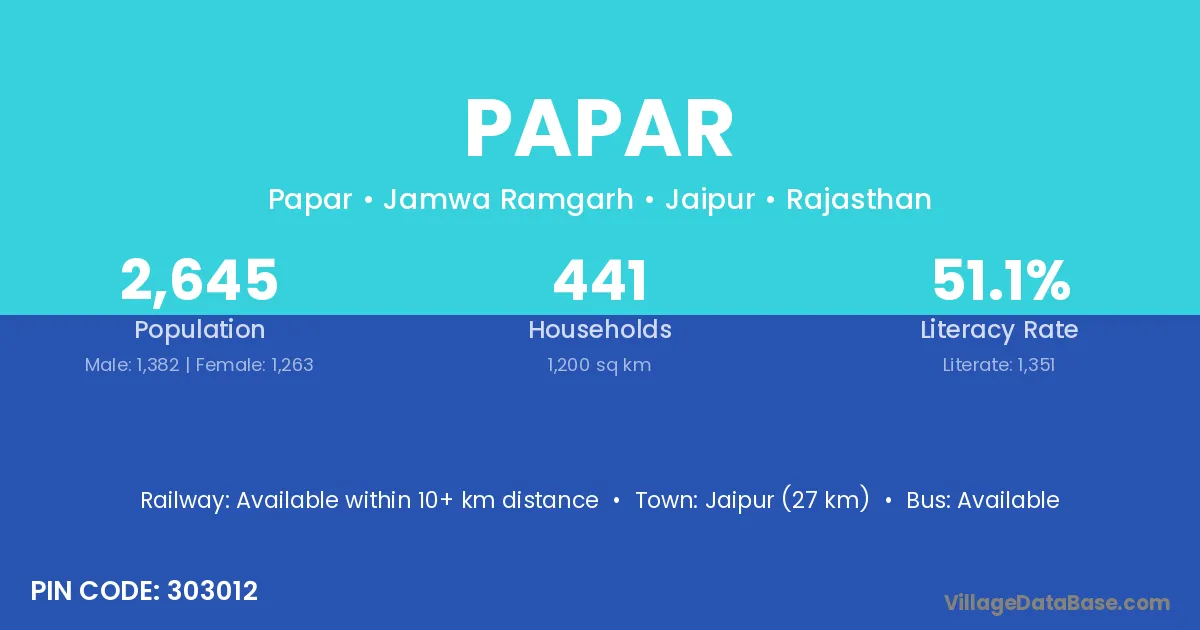 PAPAR

Papar • Jamwa Ramgarh • Jaipur • Rajasthan

2,645
Population
Male: 1,382 | Female: 1,263

441
Households
1,200 sq km

51.1%
Literacy Rate
Literate: 1,351

Railway: Available within 10+ km distance • Town: Jaipur (27 km) • Bus: Available

PIN CODE: 303012

VillageDataBase.com